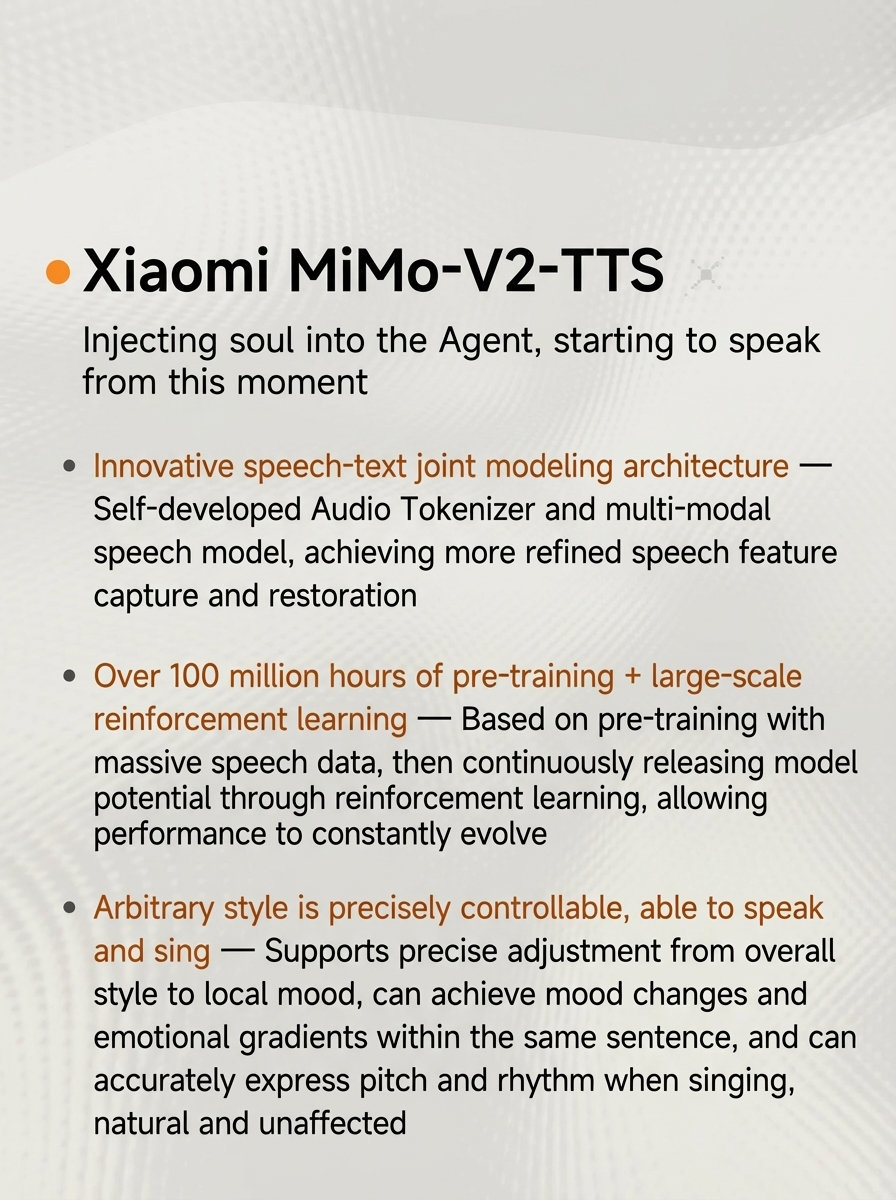 Xiaomi MiMo-V2-TTS

Injecting soul into the Agent, starting to speak from this moment

• Innovative speech-text joint modeling architecture — Self-developed Audio Tokenizer and multi-modal speech model, achieving more refined speech feature capture and restoration

• Over 100 million hours of pre-training + large-scale reinforcement learning — Based on pre-training with massive speech data, then continuously releasing model potential through reinforcement learning, allowing performance to constantly evolve

• Arbitrary style is precisely controllable, able to speak and sing — Supports precise adjustment from overall style to local mood, can achieve mood changes and emotional gradients within the same sentence, and can accurately express pitch and rhythm when singing, natural and unaffected